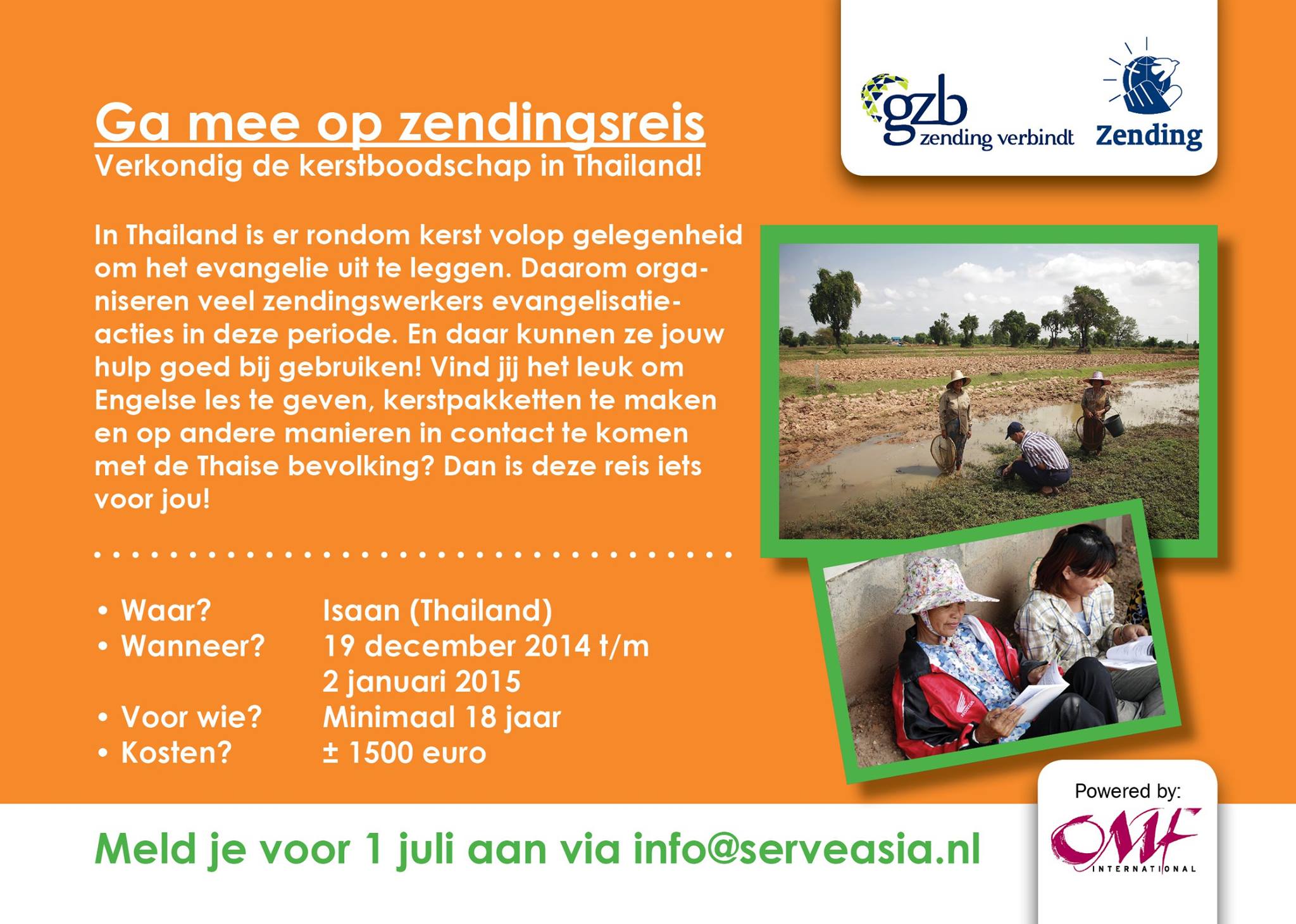 gzb zending verbindt

Zending

Ga mee op zendingsreis
Verkondig de kerstboodschap in Thailand!

In Thailand is er rondom kerst volop gelegenheid om het evangelie uit te leggen. Daarom organiseren veel zendingswerkers evangelisatieacties in deze periode. En daar kunnen ze jouw hulp goed bij gebruiken! Vind jij het leuk om Engelse les te geven, kerstpakketten te maken en op andere manieren in contact te komen met de Thaise bevolking? Dan is deze reis iets voor jou!

• Waar? Isaan (Thailand)
• Wanneer? 19 december 2014 t/m 2 januari 2015
• Voor wie? Minimaal 18 jaar
• Kosten? ± 1500 euro

Meld je voor 1 juli aan via info@serveasia.nl

Powered by:
OMF INTERNATIONAL